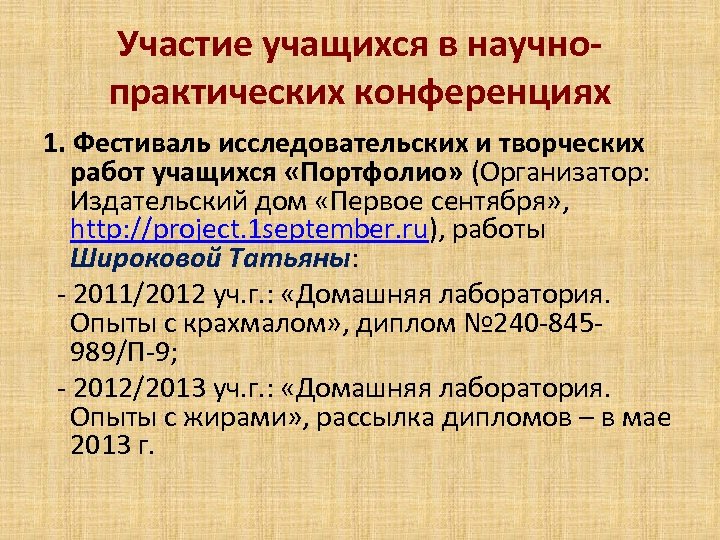 Участие учащихся в научно-практических конференциях

1. Фестиваль исследовательских и творческих работ учащихся «Портфолио» (Организатор: Издательский дом «Первое сентября», http://project.1september.ru), работы Широковой Татьяны:

- 2011/2012 уч.г.: «Домашняя лаборатория. Опыты с крахмалом», диплом №240-845-989/П-9;

- 2012/2013 уч.г.: «Домашняя лаборатория. Опыты с жирами», рассылка дипломов – в мае 2013 г.